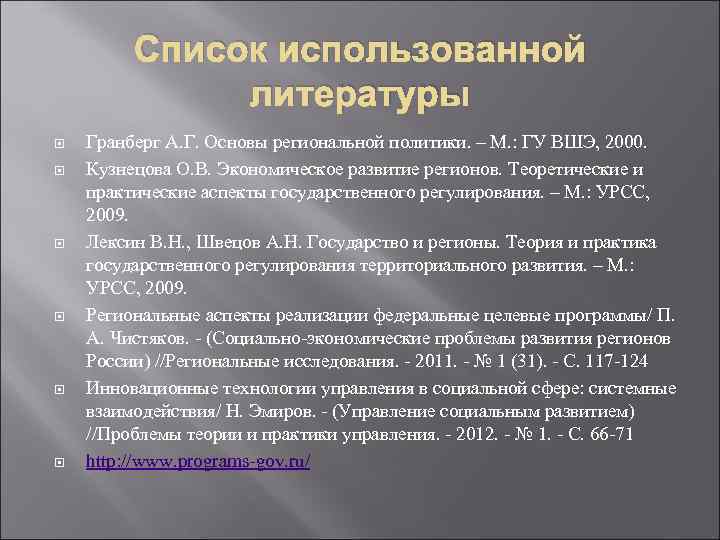 Список использованной литературы

Гранберг А.Г. Основы региональной политики. – М.: ГУ ВШЭ, 2000.

Кузнецова О.В. Экономическое развитие регионов. Теоретические и практические аспекты государственного регулирования. – М.: УРСС, 2009.

Лексин В.Н., Швецов А.Н. Государство и регионы. Теория и практика государственного регулирования территориального развития. – М.: УРСС, 2009.

Региональные аспекты реализации федеральные целевые программы/ П. А. Чистяков. - (Социально-экономические проблемы развития регионов России) //Региональные исследования. - 2011. - № 1 (31). - С. 117-124

Инновационные технологии управления в социальной сфере: системные взаимодействия/ Н. Эмиров. - (Управление социальным развитием) //Проблемы теории и практики управления. - 2012. - № 1. - С. 66-71

http://www.programs-gov.ru/